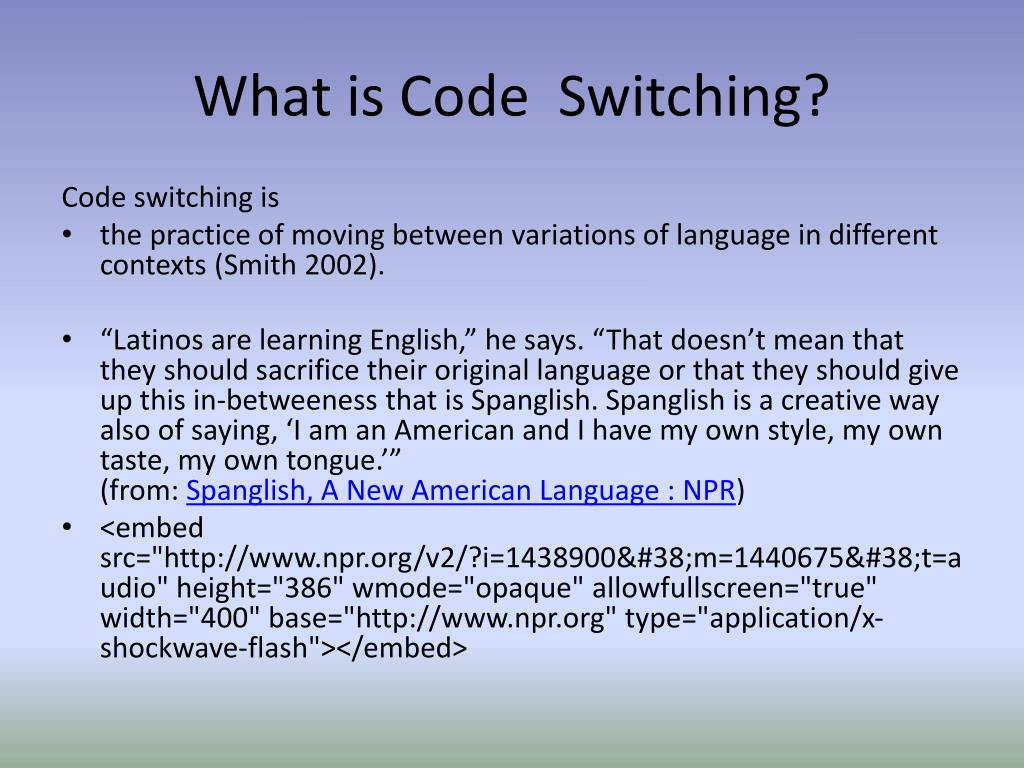 What is Code  Switching?

Code switching is

• the practice of moving between variations of language in different contexts (Smith 2002).

• “Latinos are learning English,” he says. “That doesn’t mean that they should sacrifice their original language or that they should give up this in-betweeness that is Spanglish. Spanglish is a creative way also of saying, ‘I am an American and I have my own style, my own taste, my own tongue.’” (from: Spanglish, A New American Language : NPR)

• <embed src="http://www.npr.org/v2/?i=1438900&#38;m=1440675&#38;t=audio" height="386" wmode="opaque" allowfullscreen="true" width="400" base="http://www.npr.org" type="application/x-shockwave-flash"></embed>